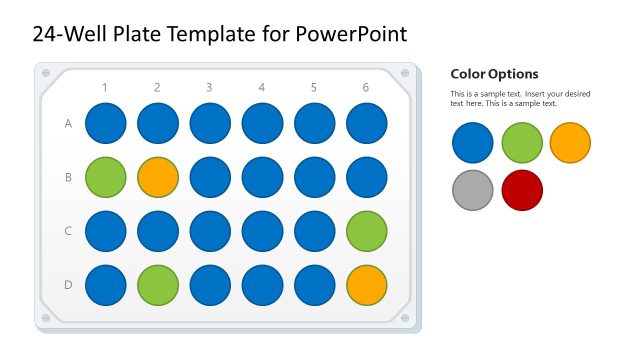 24-Well Plate Template for PowerPoint

1 2 3 4 5 6

A

B

C

D

Color Options

This is a sample text. Insert your desired text here. This is a sample text.